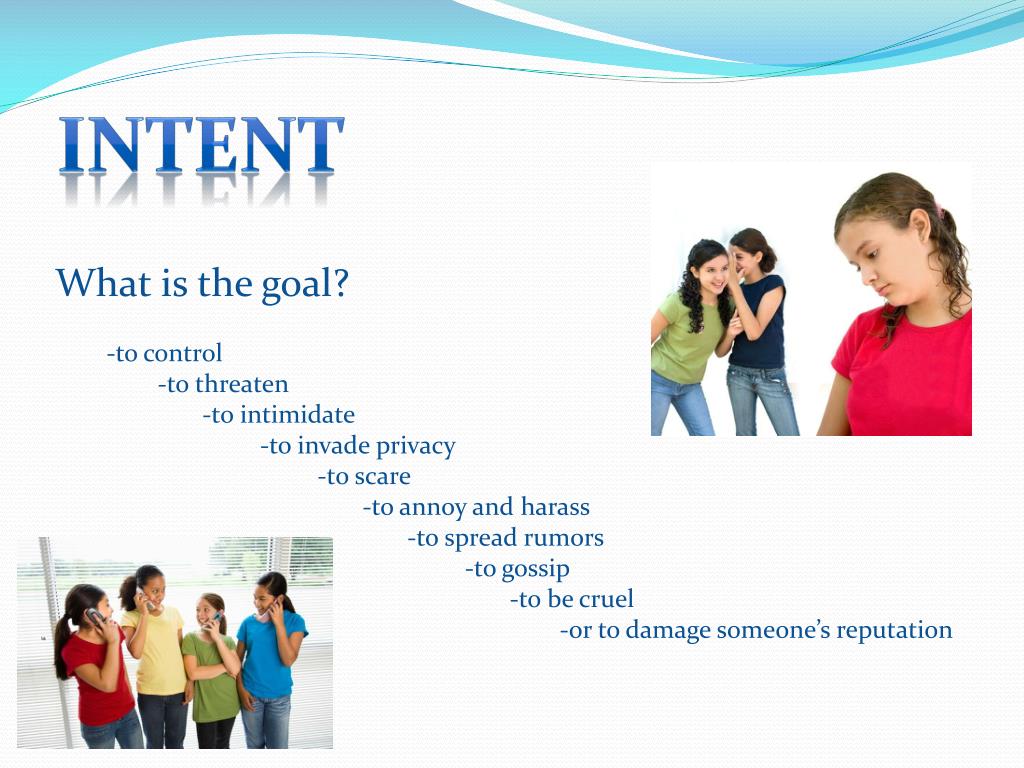 INTENT

What is the goal?

-to control
-to threaten
-to intimidate
-to invade privacy
-to scare
-to annoy and harass
-to spread rumors
-to gossip
-to be cruel
-or to damage someone's reputation